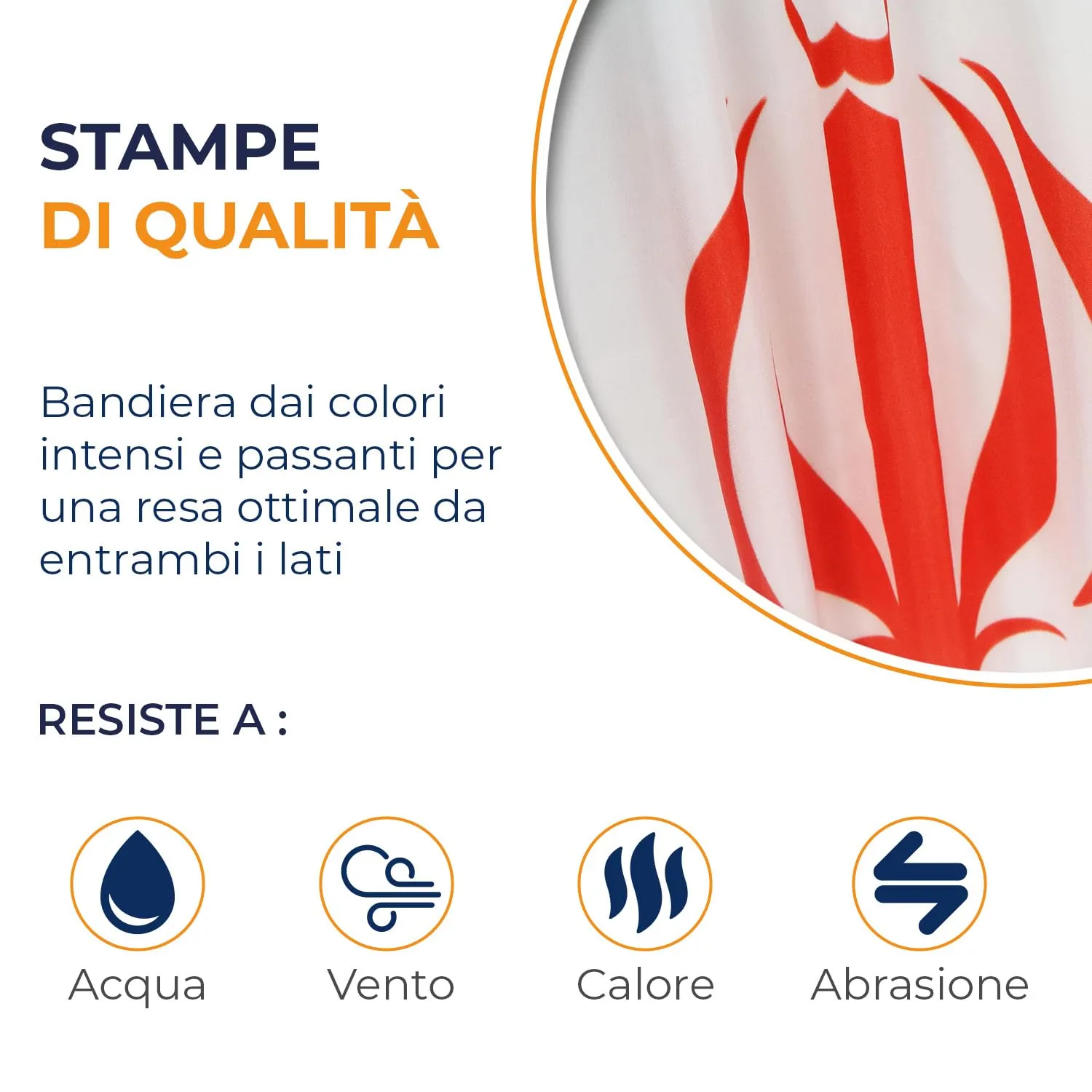 STAMPE
DI QUALITÀ

Bandiera dai colori intensi e passanti per una resa ottimale da entrambi i lati

RESISTE A :

Acqua

Vento

Calore

Abrasione